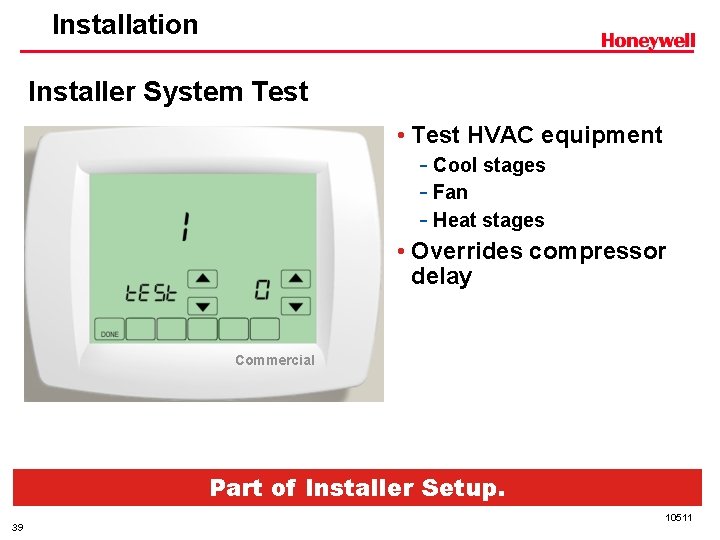 Installation

Honeywell

Installer System Test

1

tESt

0

DONE

Commercial

• Test HVAC equipment
- Cool stages
- Fan
- Heat stages
• Overrides compressor delay

Part of Installer Setup.

39

10511